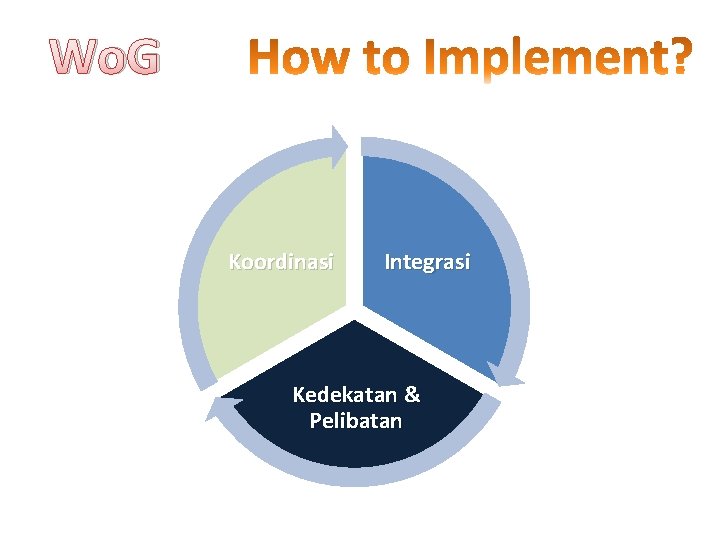 WoG How to Implement?

Koordinasi

Integrasi

Kedekatan & Pelibatan